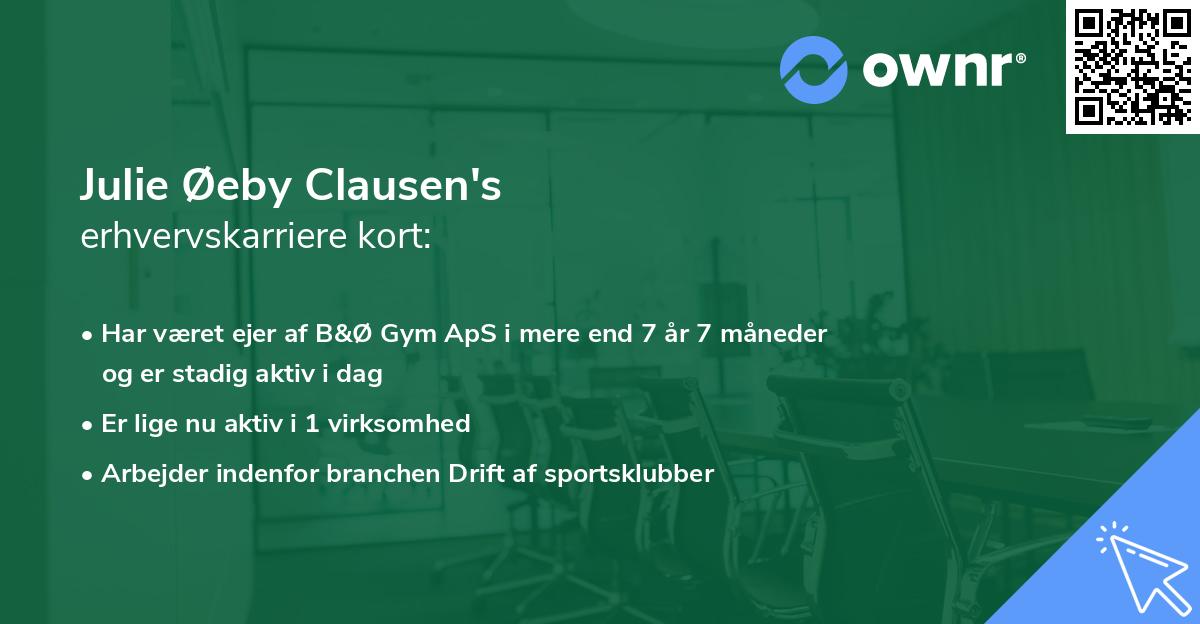 ownr®

Julie Øeby Clausen's
erhvervskarriere kort:

• Har været ejer af B&Ø Gym ApS i mere end 7 år 7 måneder og er stadig aktiv i dag
• Er lige nu aktiv i 1 virksomhed
• Arbejder indenfor branchen Drift af sportsklubber